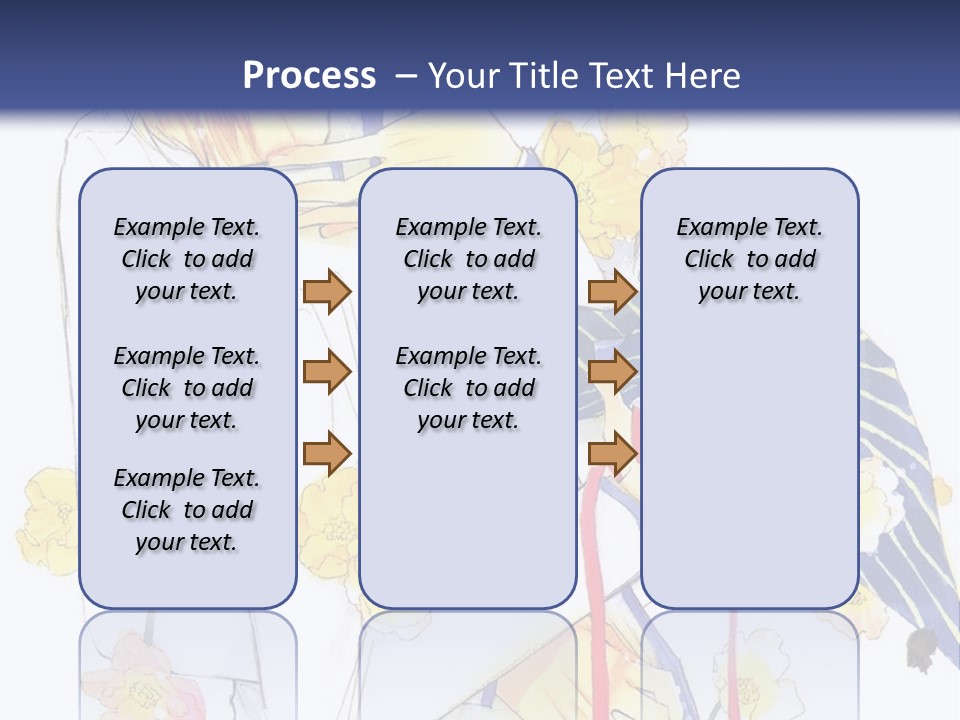 Process – Your Title Text Here

Example Text. Click to add your text.

Example Text. Click to add your text.

Example Text. Click to add your text.

Example Text. Click to add your text.

Example Text. Click to add your text.

Example Text. Click to add your text.